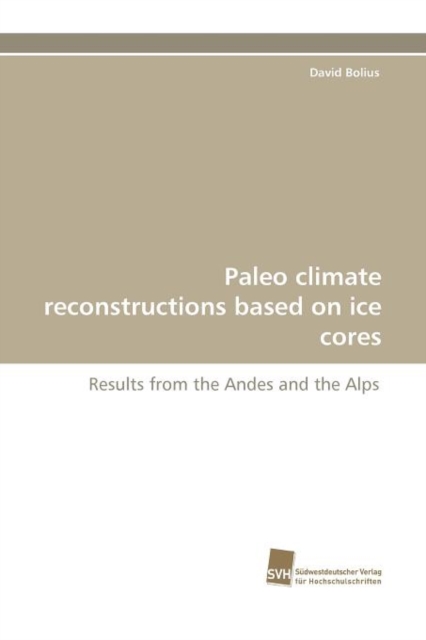 David Bolius

Paleo climate reconstructions based on ice cores

Results from the Andes and the Alps

SVH Südwestdeutscher Verlag für Hochschulschriften